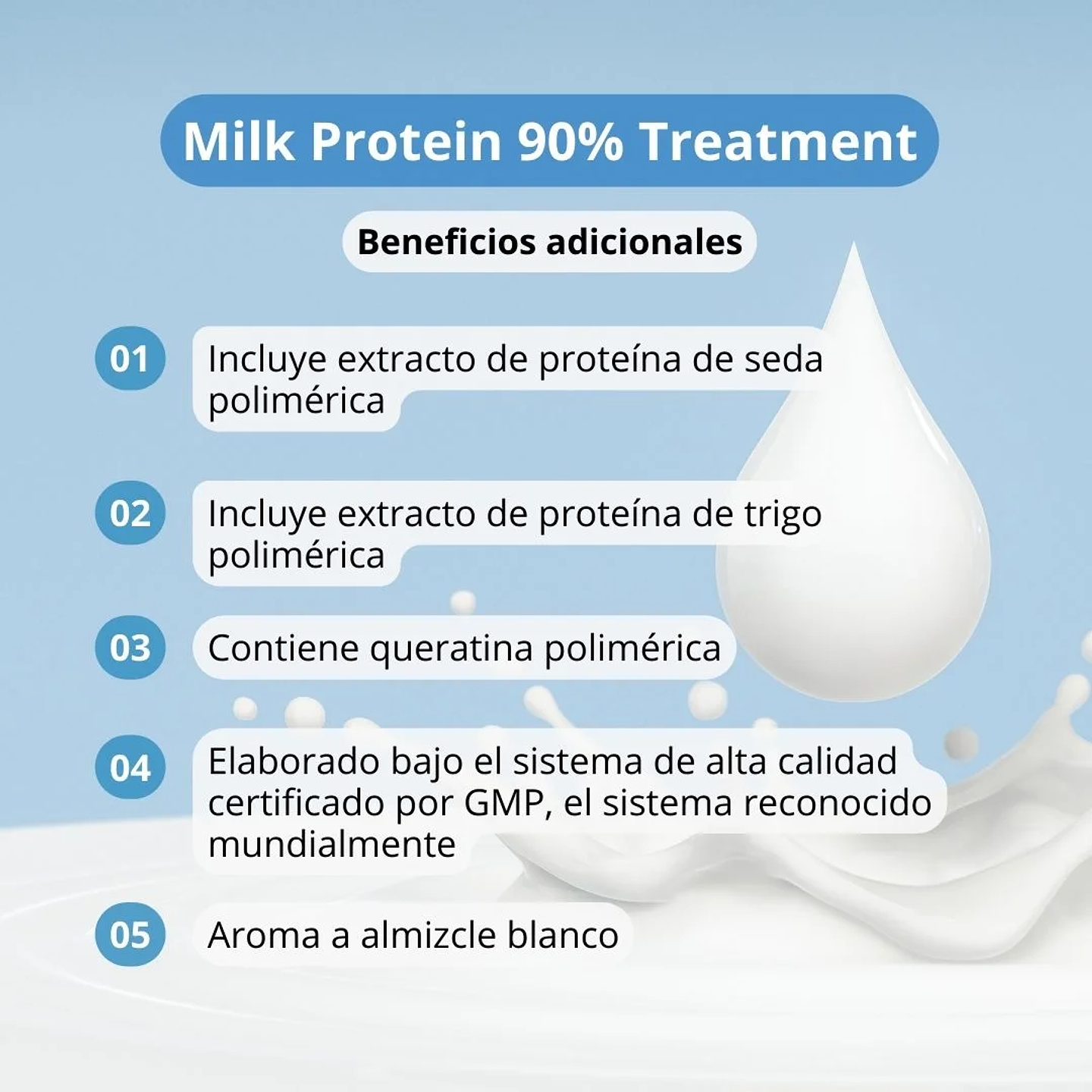 Milk Protein 90% Treatment

Beneficios adicionales

01 Incluye extracto de proteína de seda polimérica

02 Incluye extracto de proteína de trigo polimérica

03 Contiene queratina polimérica

04 Elaborado bajo el sistema de alta calidad certificado por GMP, el sistema reconocido mundialmente

05 Aroma a almizcle blanco